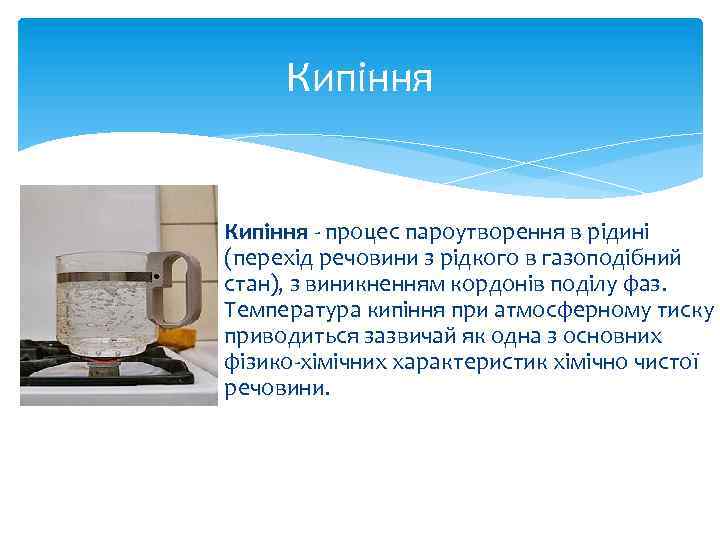 Кипіння

Кипіння - процес пароутворення в рідині (перехід речовини з рідкого в газоподібний стан), з виникненням кордонів поділу фаз. Температура кипіння при атмосферному тиску приводиться зазвичай як одна з основних фізико-хімічних характеристик хімічно чистої речовини.